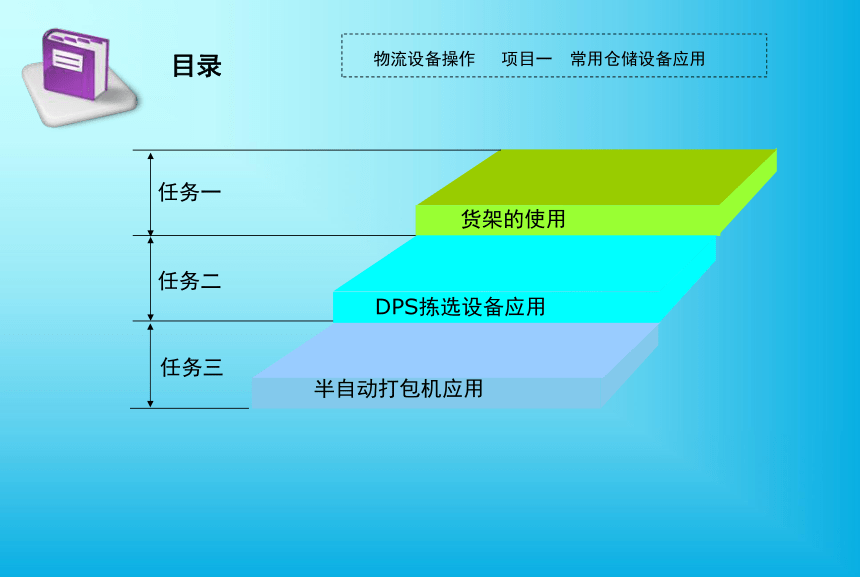 目录

物流设备操作　项目一　常用仓储设备应用

任务一

货架的使用

任务二

DPS拣选设备应用

任务三

半自动打包机应用